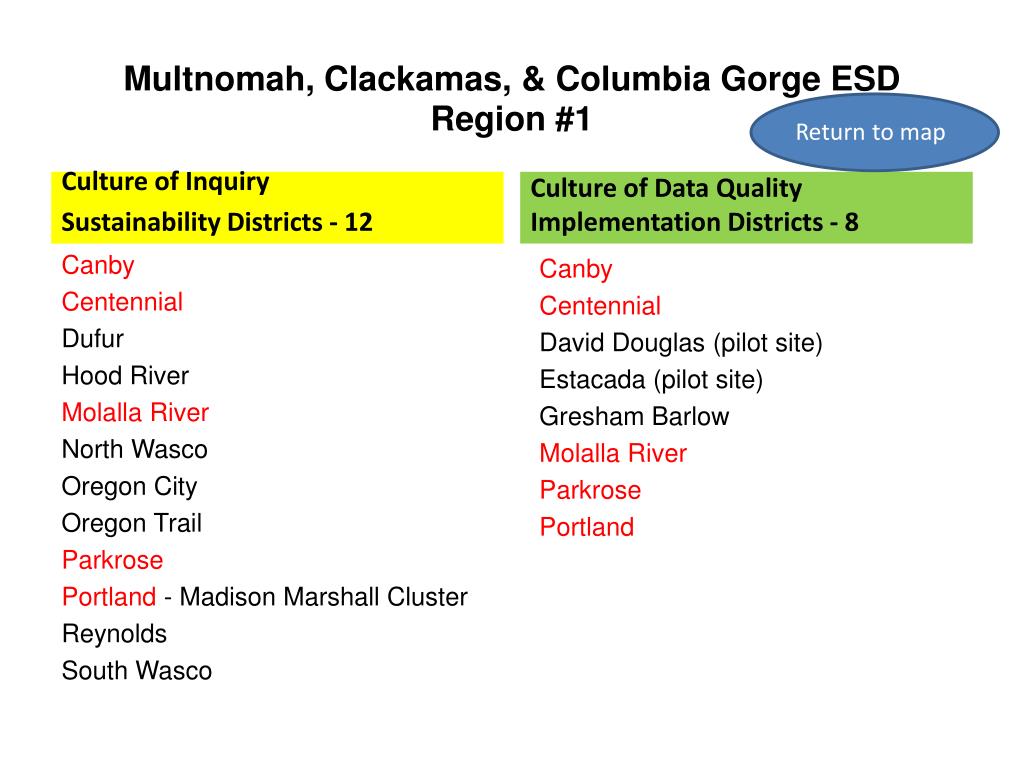 Multnomah, Clackamas, & Columbia Gorge ESD
Region #1

Return to map

Culture of Inquiry
Sustainability Districts - 12

Canby
Centennial
Dufur
Hood River
Molalla River
North Wasco
Oregon City
Oregon Trail
Parkrose
Portland - Madison Marshall Cluster
Reynolds
South Wasco

Culture of Data Quality
Implementation Districts - 8

Canby
Centennial
David Douglas (pilot site)
Estacada (pilot site)
Gresham Barlow
Molalla River
Parkrose
Portland